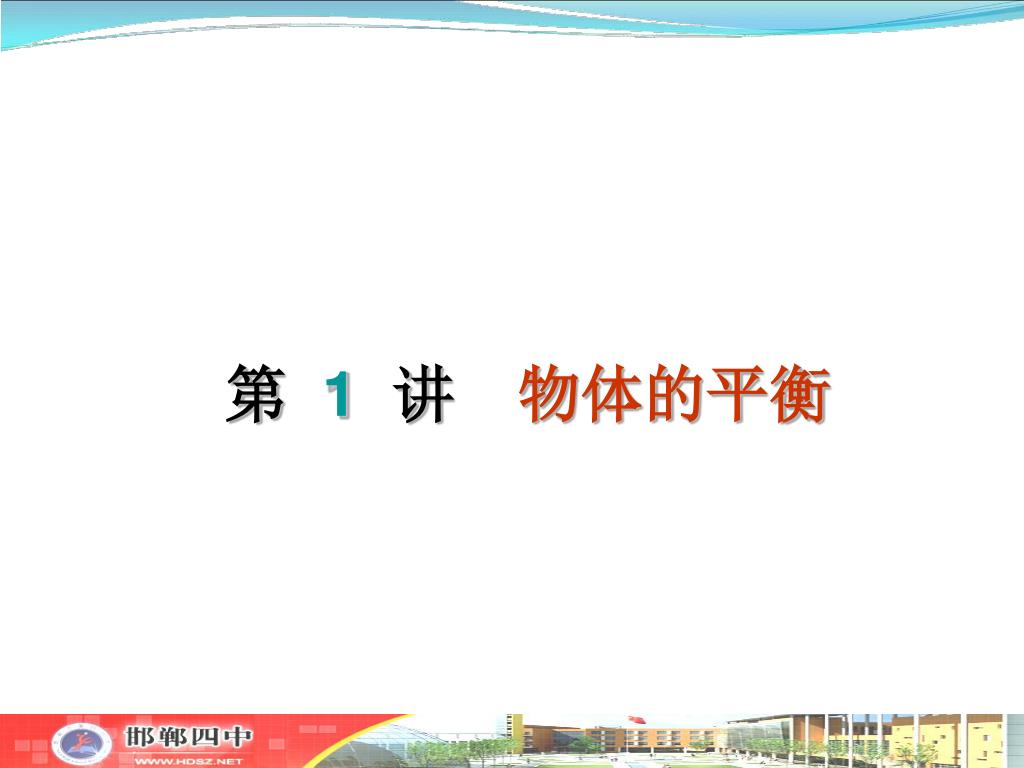 第 1 讲 物体的平衡

邯郸四中
WWW.HDSZ.NET